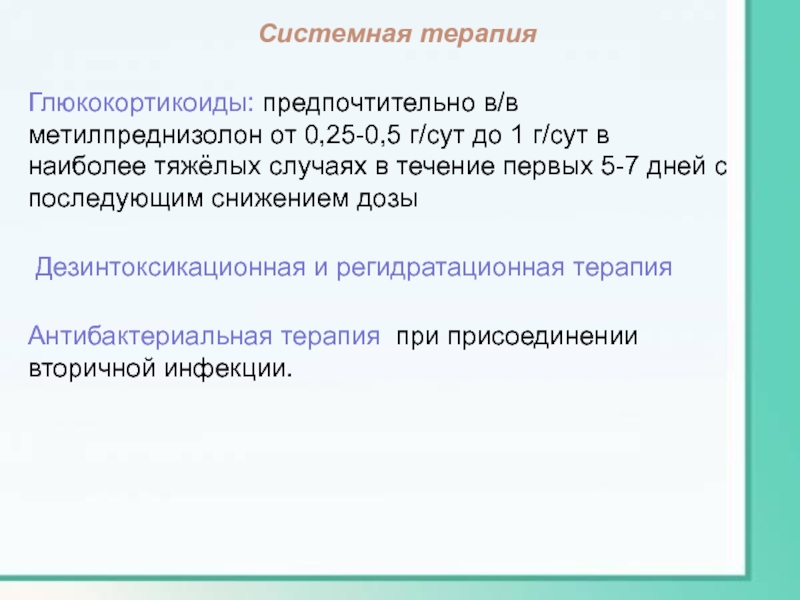 Системная терапия

Глюкокортикоиды: предпочтительно в/в метилпреднизолон от 0,25-0,5 г/сут до 1 г/сут в наиболее тяжёлых случаях в течение первых 5-7 дней с последующим снижением дозы

Дезинтоксикационная и регидратационная терапия

Антибактериальная терапия при присоединении вторичной инфекции.